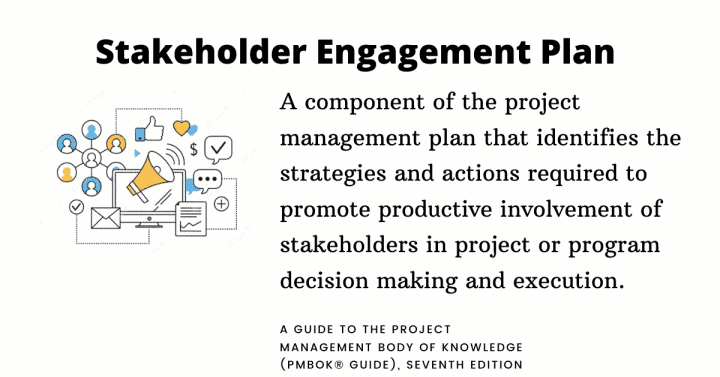 Stakeholder Engagement Plan

A component of the project management plan that identifies the strategies and actions required to promote productive involvement of stakeholders in project or program decision making and execution.

A GUIDE TO THE PROJECT MANAGEMENT BODY OF KNOWLEDGE (PMBOK® GUIDE), SEVENTH EDITION